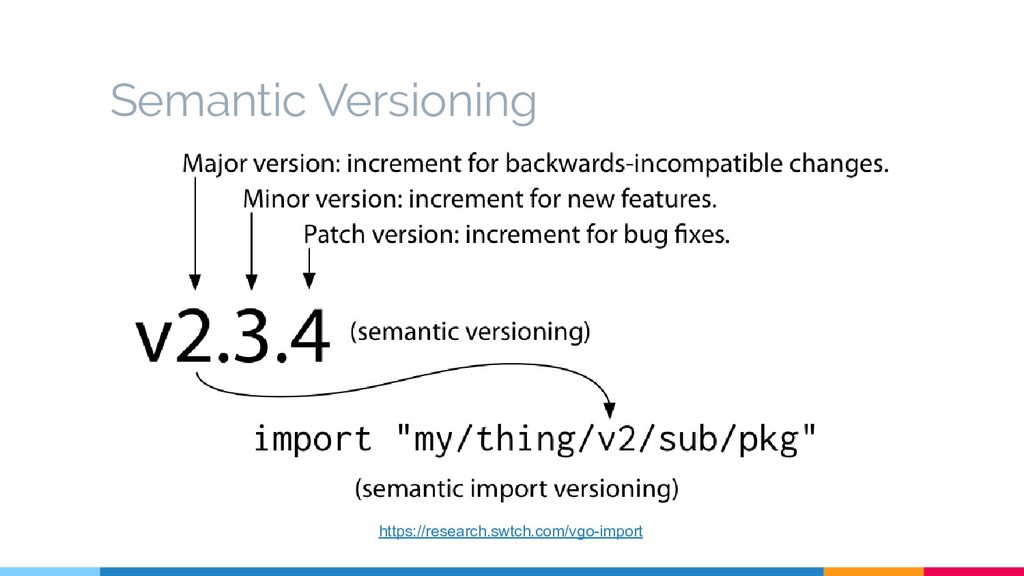 Semantic Versioning

Major version: increment for backwards-incompatible changes.
Minor version: increment for new features.
Patch version: increment for bug fixes.

v2.3.4 (semantic versioning)

import "my/thing/v2/sub/pkg"

(semantic import versioning)

https://research.swtch.com/vgo-import